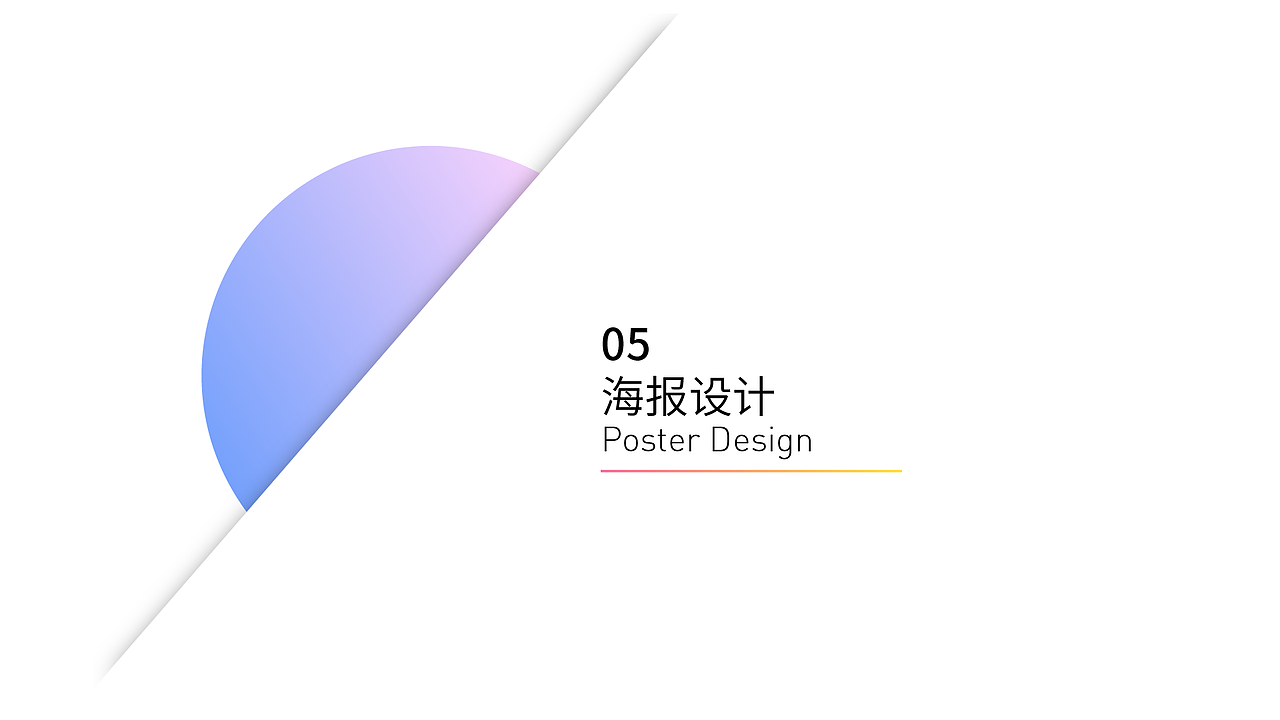 05
海报设计
Poster Design